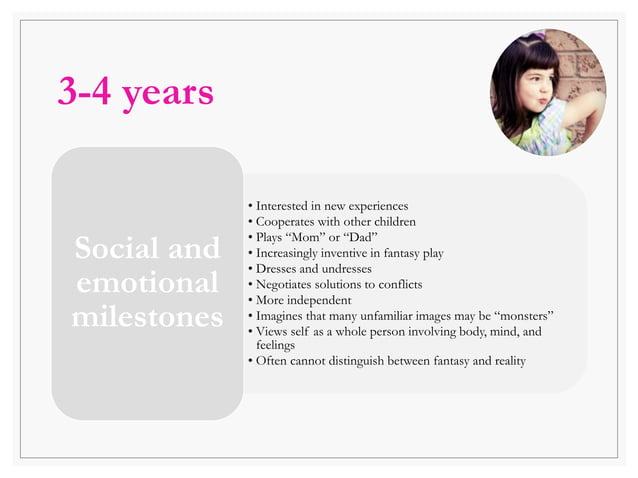 3-4 years

Social and emotional milestones

• Interested in new experiences
• Cooperates with other children
• Plays “Mom” or “Dad”
• Increasingly inventive in fantasy play
• Dresses and undresses
• Negotiates solutions to conflicts
• More independent
• Imagines that many unfamiliar images may be “monsters”
• Views self as a whole person involving body, mind, and feelings
• Often cannot distinguish between fantasy and reality